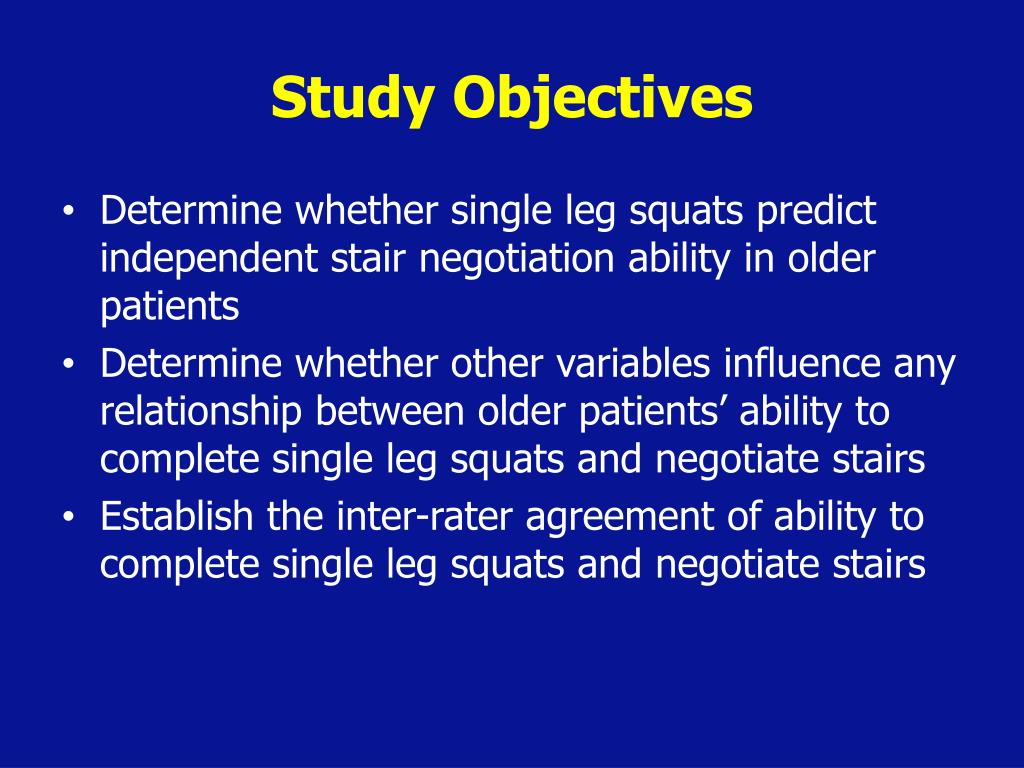 Study Objectives

• Determine whether single leg squats predict independent stair negotiation ability in older patients
• Determine whether other variables influence any relationship between older patients’ ability to complete single leg squats and negotiate stairs
• Establish the inter-rater agreement of ability to complete single leg squats and negotiate stairs